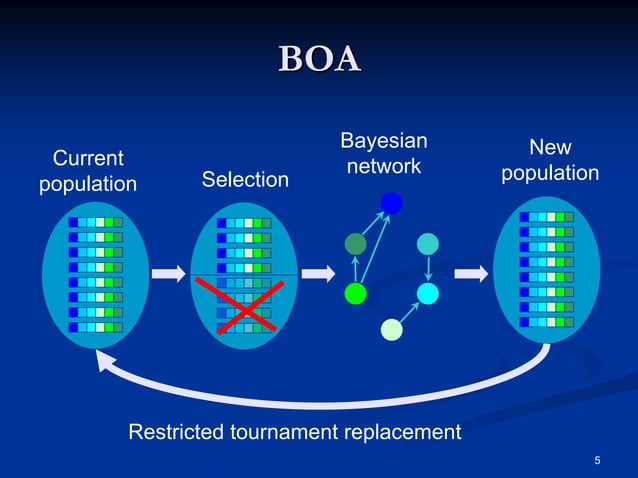 BOA

Current population

Selection

Bayesian network

New population

Restricted tournament replacement

5